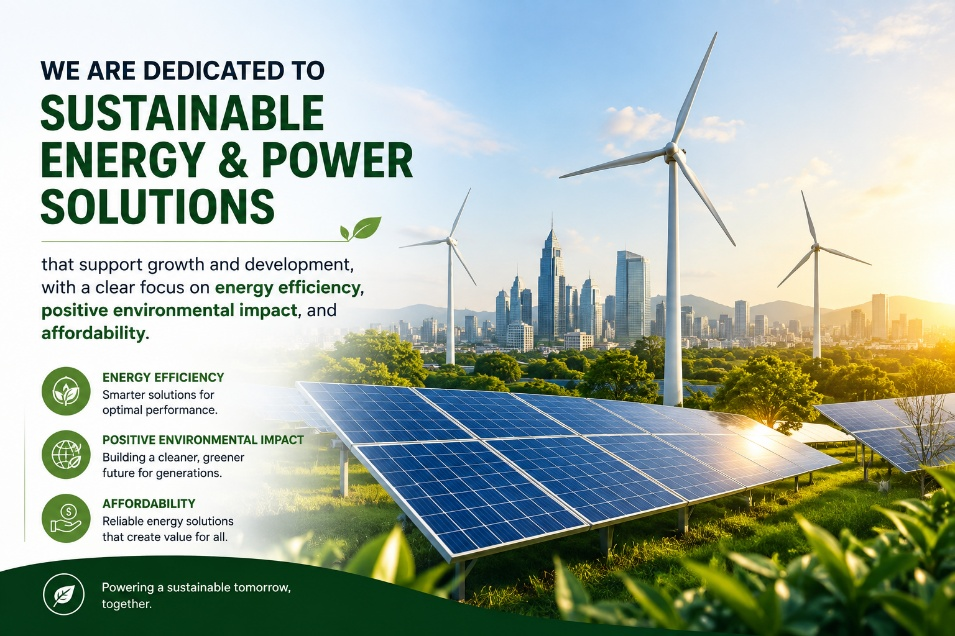 WE ARE DEDICATED TO
SUSTAINABLE ENERGY & POWER SOLUTIONS

that support growth and development, with a clear focus on energy efficiency, positive environmental impact, and affordability.

ENERGY EFFICIENCY
Smarter solutions for optimal performance.

POSITIVE ENVIRONMENTAL IMPACT
Building a cleaner, greener future for generations.

AFFORDABILITY
Reliable energy solutions that create value for all.

Powering a sustainable tomorrow, together.